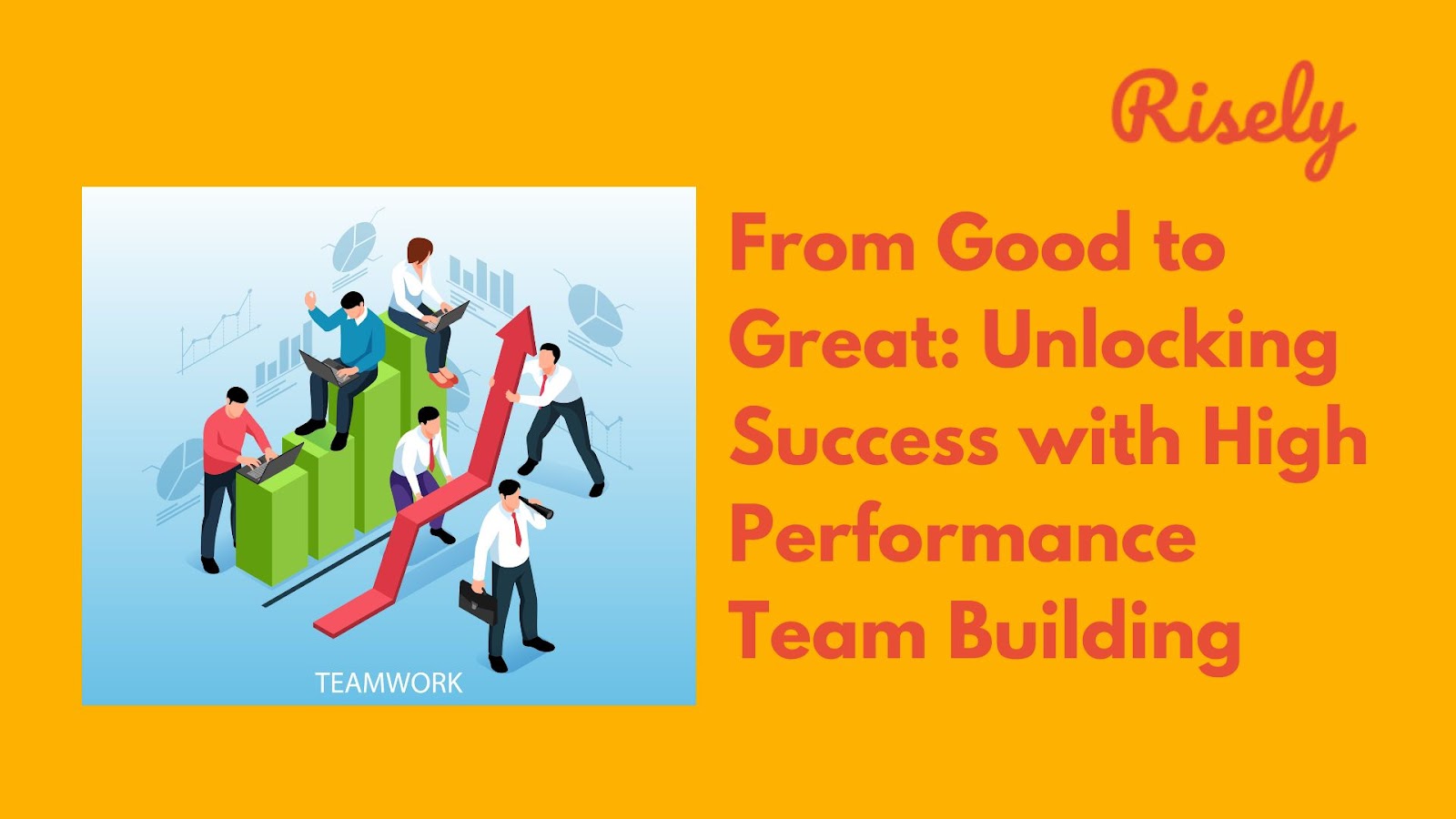 Risely

TEAMWORK

From Good to Great: Unlocking Success with High Performance Team Building